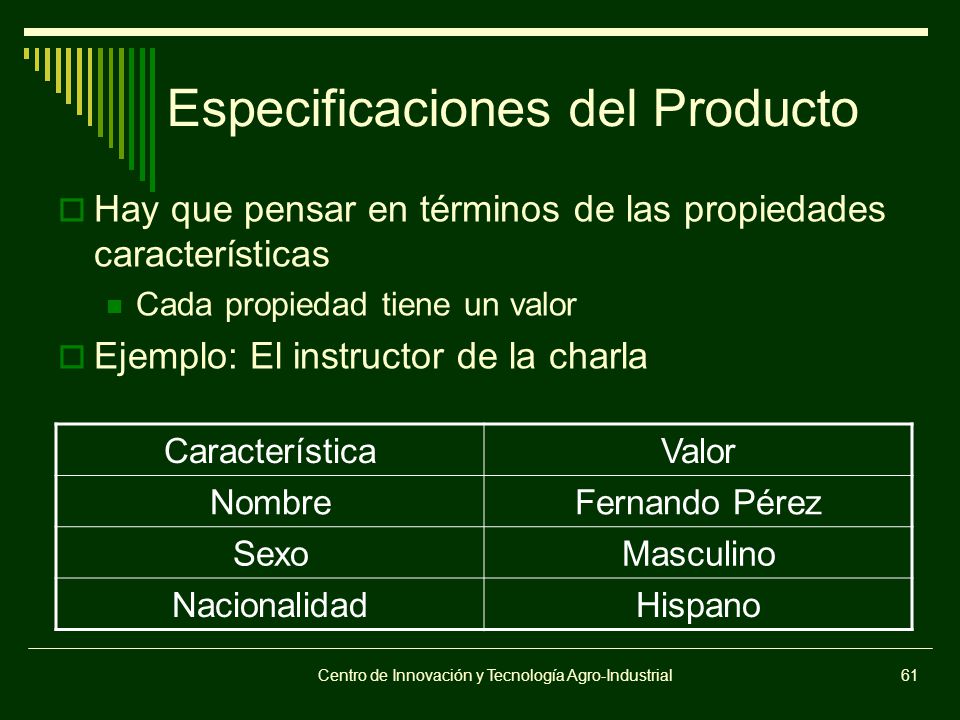 Especificaciones del Producto

Hay que pensar en términos de las propiedades características

Cada propiedad tiene un valor

Ejemplo: El instructor de la charla

| Característica | Valor |
|---|---|
| Nombre | Fernando Pérez |
| Sexo | Masculino |
| Nacionalidad | Hispano |

Centro de Innovación y Tecnología Agro-Industrial

61